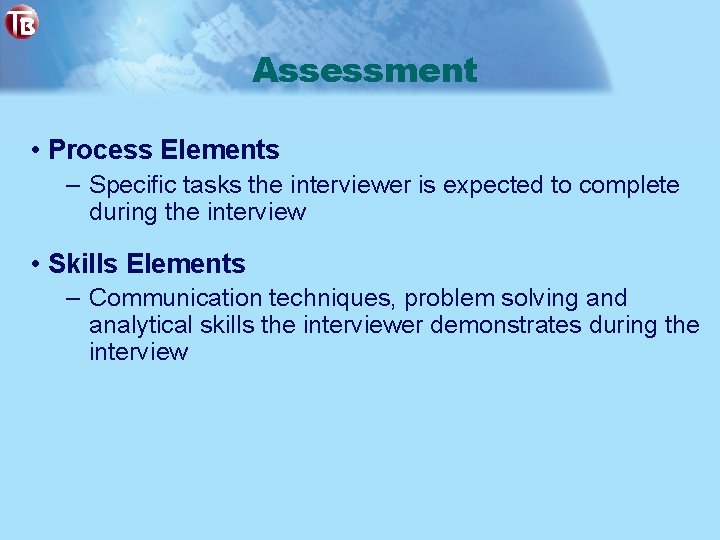 TB

Assessment

• Process Elements
– Specific tasks the interviewer is expected to complete during the interview

• Skills Elements
– Communication techniques, problem solving and analytical skills the interviewer demonstrates during the interview